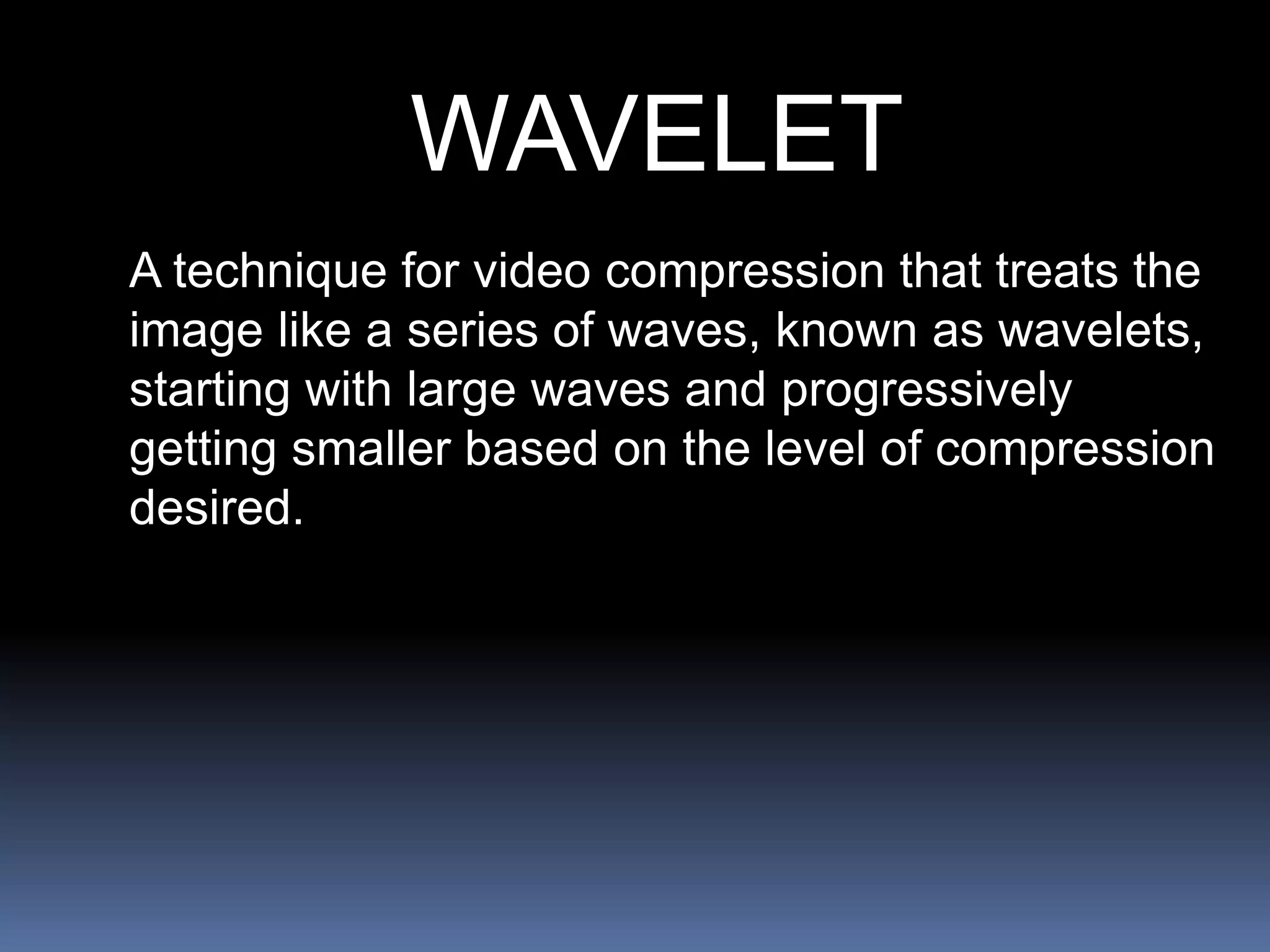 WAVELET

A technique for video compression that treats the image like a series of waves, known as wavelets, starting with large waves and progressively getting smaller based on the level of compression desired.